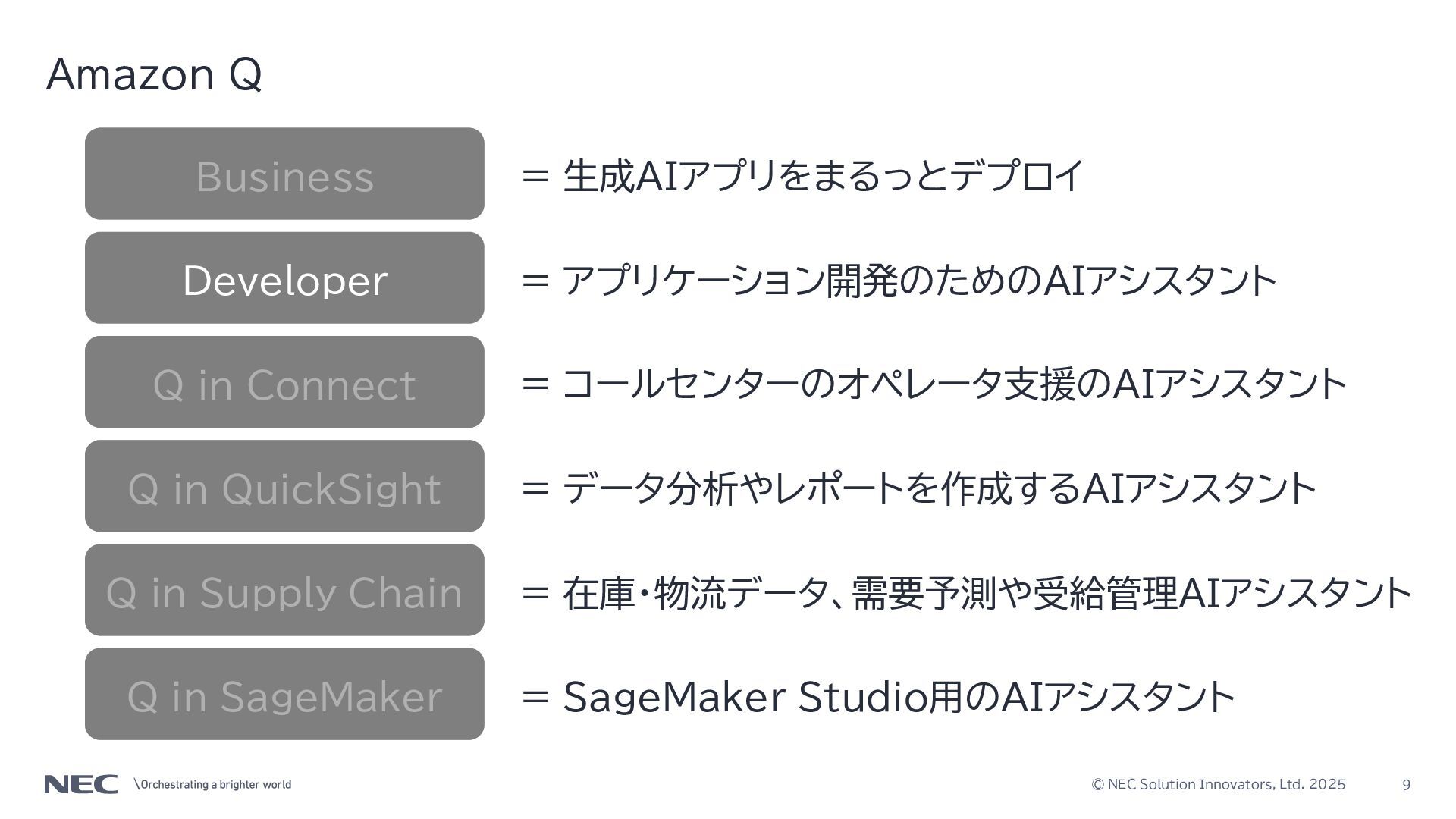 Amazon Q

Business = 生成AIアプリをまるっとデプロイ

Developer = アプリケーション開発のためのAIアシスタント

Q in Connect = コールセンターのオペレータ支援のAIアシスタント

Q in QuickSight = データ分析やレポートを作成するAIアシスタント

Q in Supply Chain = 在庫・物流データ、需要予測や受給管理AIアシスタント

Q in SageMaker = SageMaker Studio用のAIアシスタント

NEC \Orchestrating a brighter world

© NEC Solution Innovators, Ltd. 2025

9